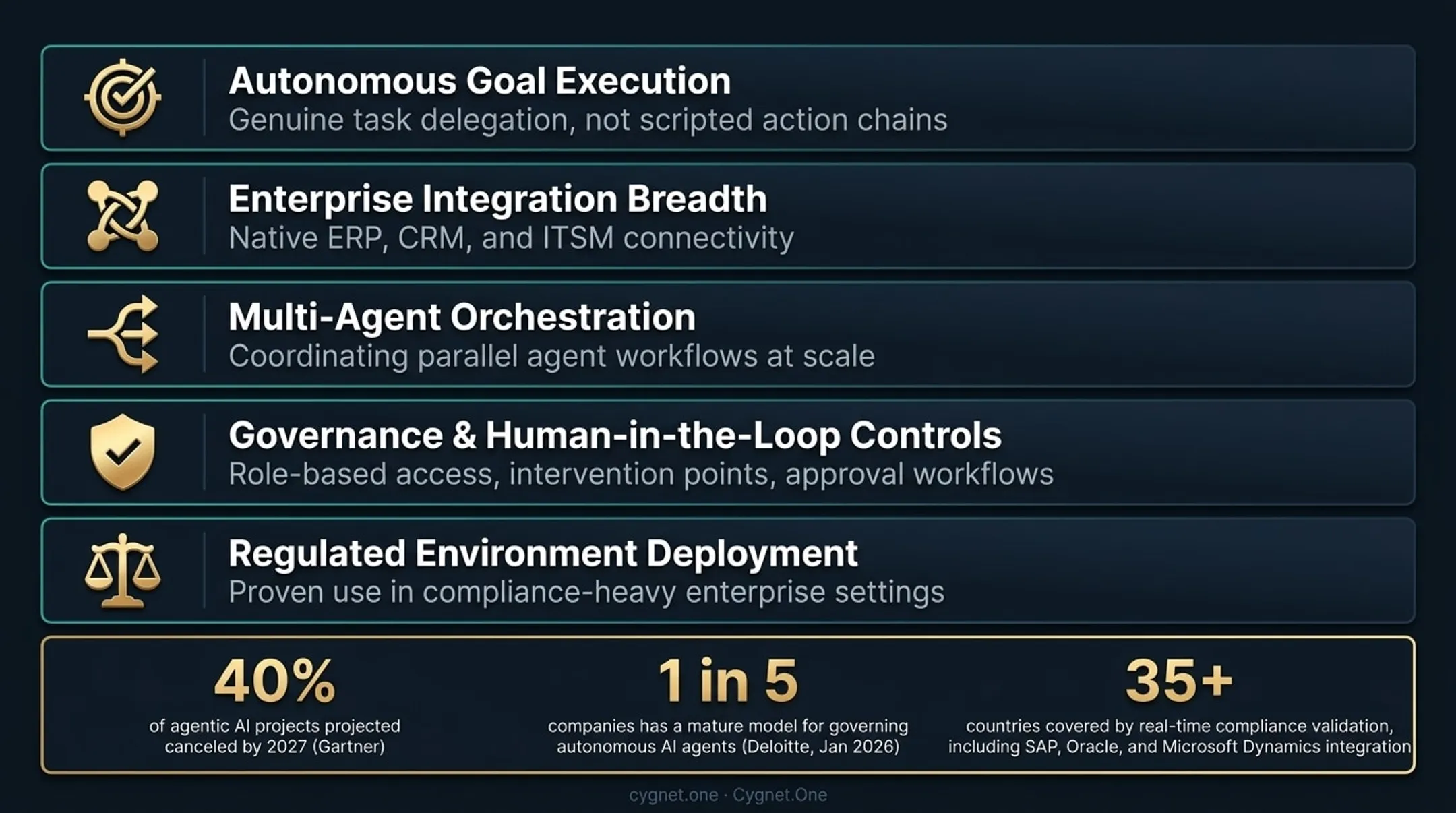 Autonomous Goal Execution
Genuine task delegation, not scripted action chains

Enterprise Integration Breadth
Native ERP, CRM, and ITSM connectivity

Multi-Agent Orchestration
Coordinating parallel agent workflows at scale

Governance & Human-in-the-Loop Controls
Role-based access, intervention points, approval workflows

Regulated Environment Deployment
Proven use in compliance-heavy enterprise settings

40%
of agentic AI projects projected canceled by 2027 (Gartner)

1 in 5
companies has a mature model for governing autonomous AI agents (Deloitte, Jan 2026)

35+
countries covered by real-time compliance validation, including SAP, Oracle, and Microsoft Dynamics integration

cygnet.one · Cygnet.One